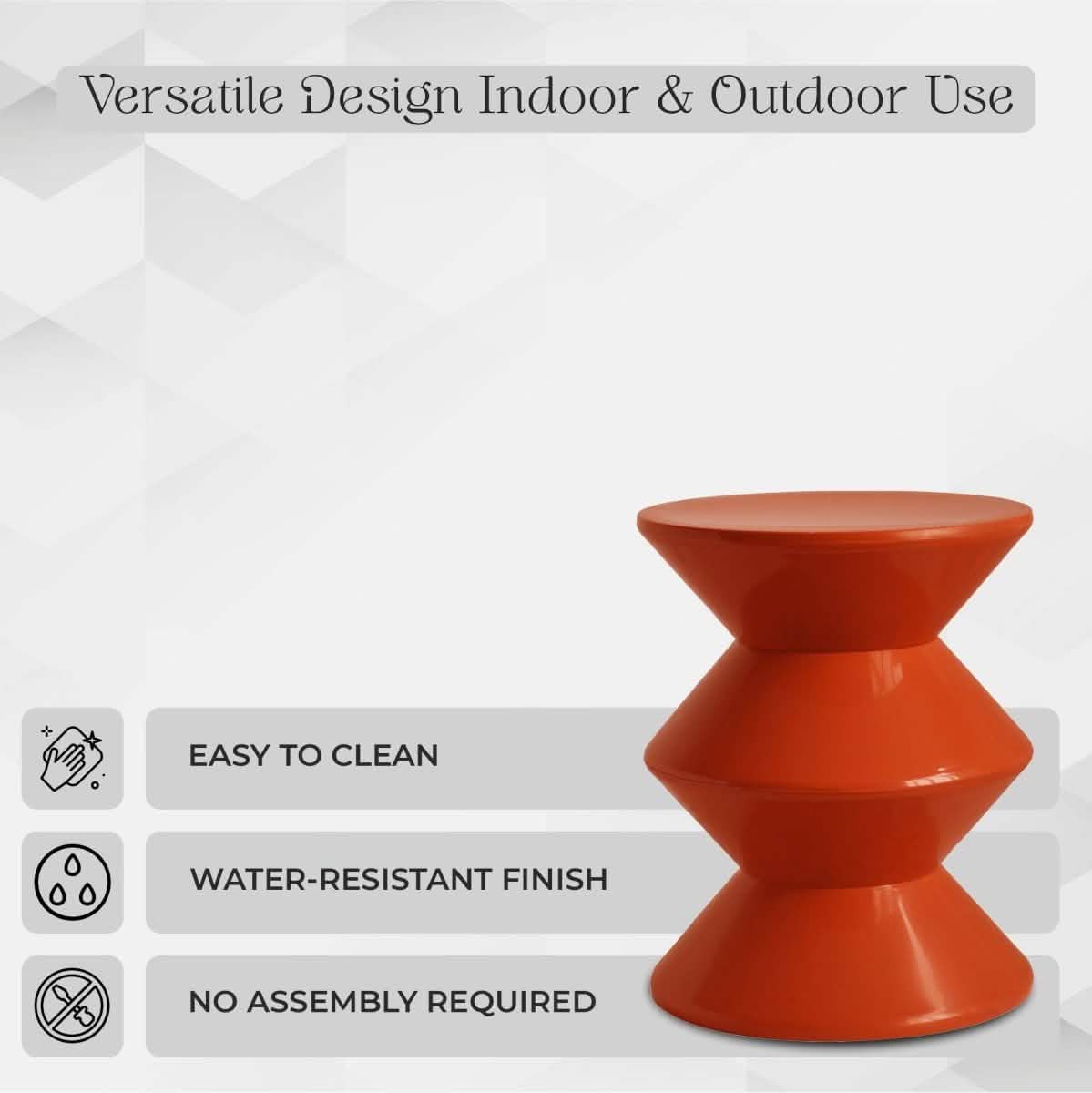 Versatile Design Indoor & Outdoor Use

EASY TO CLEAN

WATER-RESISTANT FINISH

NO ASSEMBLY REQUIRED